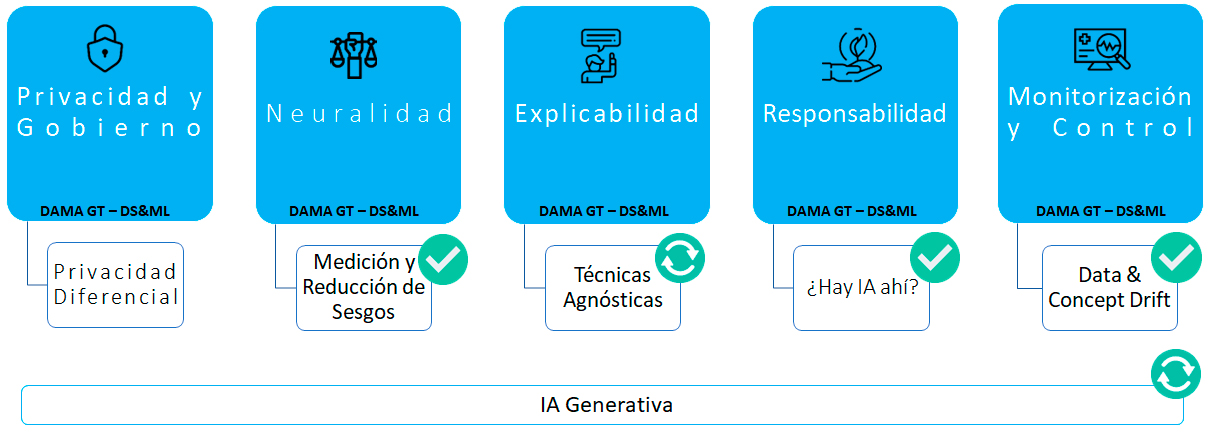 Privacidad y Gobierno

DAMA GT – DS&ML

Privacidad Diferencial

Neuralidad

DAMA GT – DS&ML

Medición y Reducción de Sesgos

Explicabilidad

DAMA GT – DS&ML

Técnicas Agnósticas

Responsabilidad

DAMA GT – DS&ML

¿Hay IA ahí?

Monitorización y Control

DAMA GT – DS&ML

Data & Concept Drift

IA Generativa